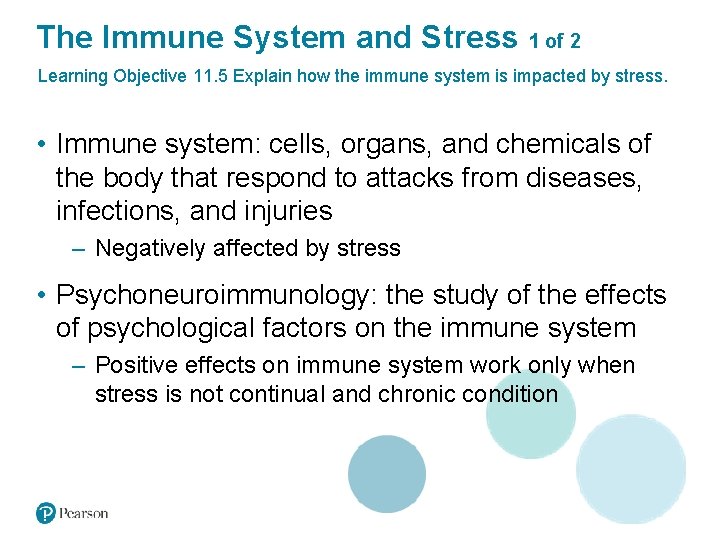 The Immune System and Stress 1 of 2

Learning Objective 11.5 Explain how the immune system is impacted by stress.

• Immune system: cells, organs, and chemicals of the body that respond to attacks from diseases, infections, and injuries
– Negatively affected by stress

• Psychoneuroimmunology: the study of the effects of psychological factors on the immune system
– Positive effects on immune system work only when stress is not continual and chronic condition

Pearson